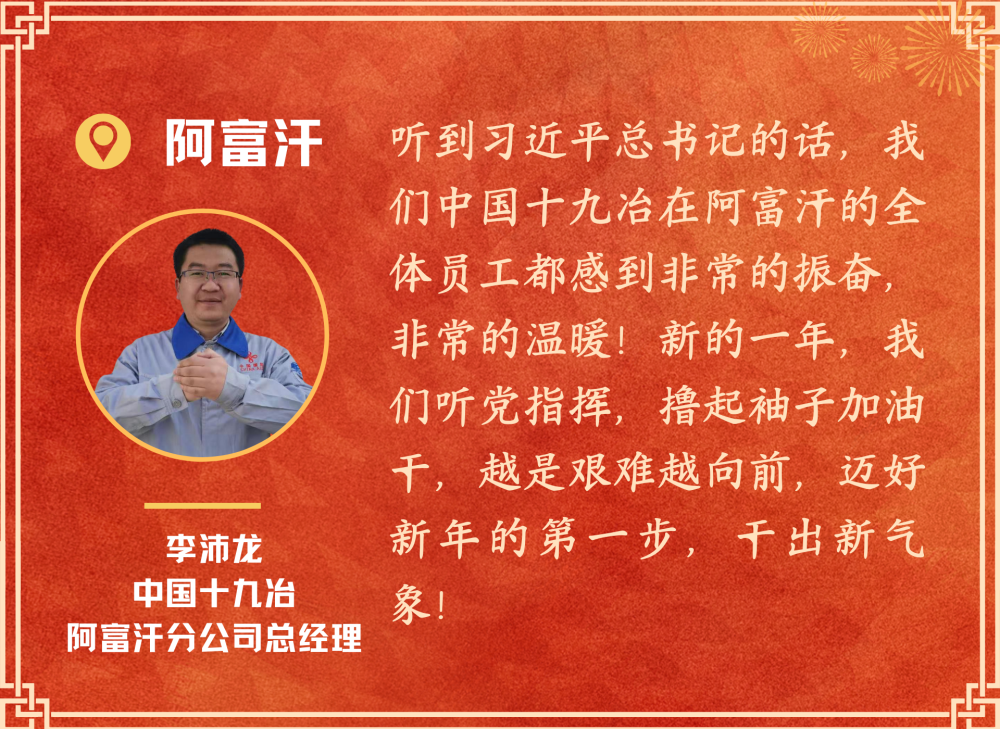 阿富汗

李沛龙
中国十九冶
阿富汗分公司总经理

听到习近平总书记的话，我们中国十九冶在阿富汗的全体员工都感到非常的振奋，非常的温暖！新的一年，我们听党指挥，撸起袖子加油干，越是艰难越向前，迈好新年的第一步，干出新气象！